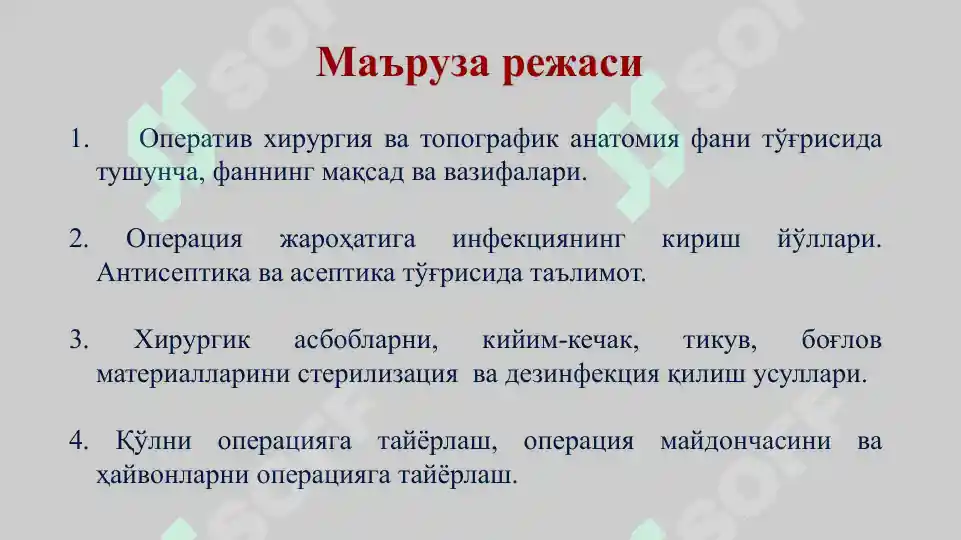 Маъруза режаси

1. Оператив хирургия ва топографик анатомия фани тўғрисида тушунча, фаннинг мақсад ва вазифалари.

2. Операция жароҳатига инфекциянинг кириш йўллари. Антисептика ва асептика тўғрисида таълимот.

3. Хирургик асбобларни, кийим-кечак, тикув, боғлов материалларини стерилизация ва дезинфекция қилиш усуллари.

4. Қўлни операцияга тайёрлаш, операция майдончасини ва ҳайвонларни операцияга тайёрлаш.